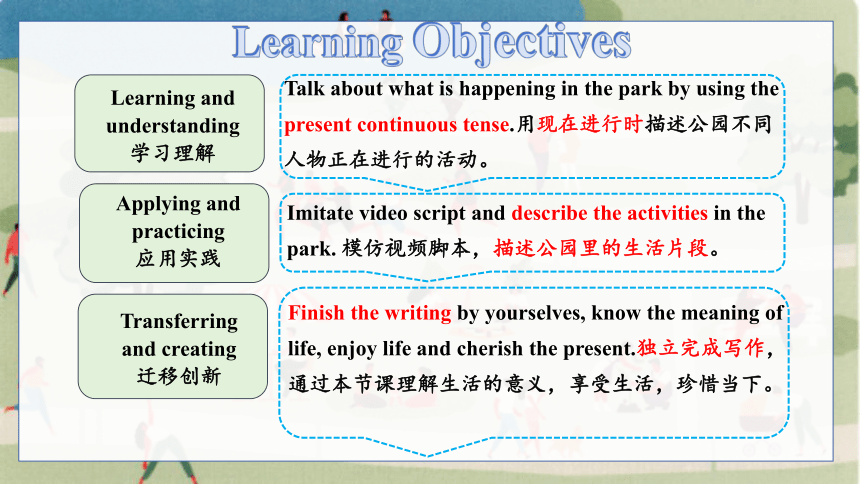 Learning Objectives

Learning and understanding
学习理解

Talk about what is happening in the park by using the present continuous tense.用现在进行时描述公园不同人物正在进行的活动。

Applying and practicing
应用实践

Imitate video script and describe the activities in the park. 模仿视频脚本，描述公园里的生活片段。

Transferring and creating
迁移创新

Finish the writing by yourselves, know the meaning of life, enjoy life and cherish the present.独立完成写作，通过本节课理解生活的意义，享受生活，珍惜当下。